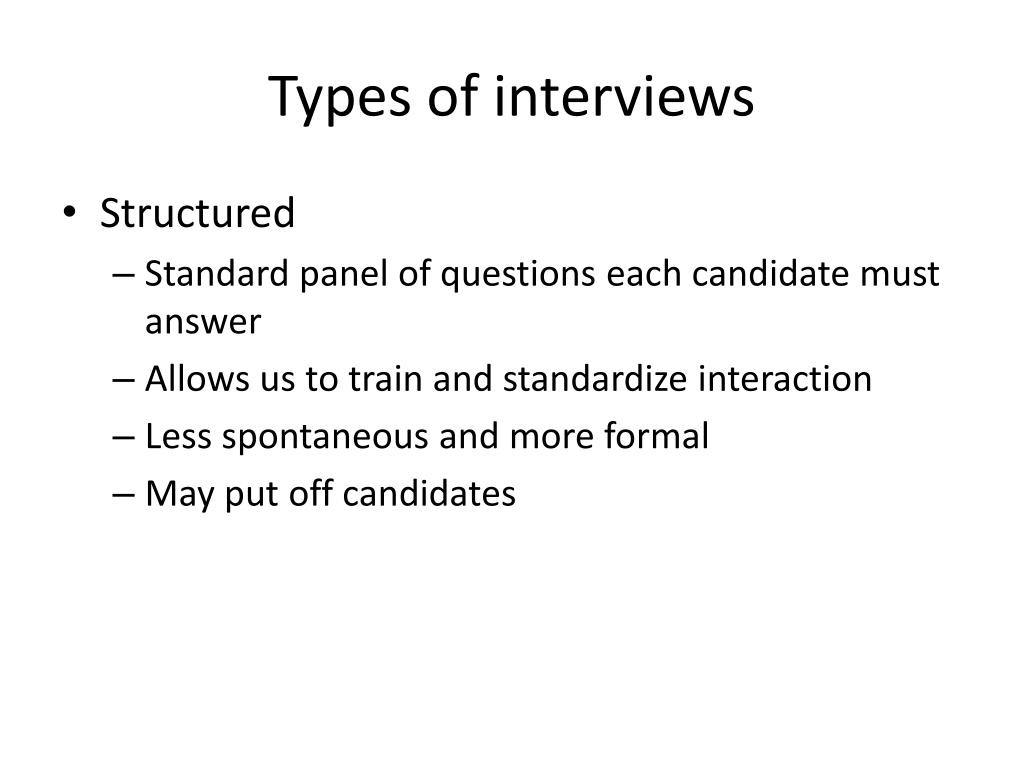 Types of interviews

• Structured
– Standard panel of questions each candidate must answer
– Allows us to train and standardize interaction
– Less spontaneous and more formal
– May put off candidates